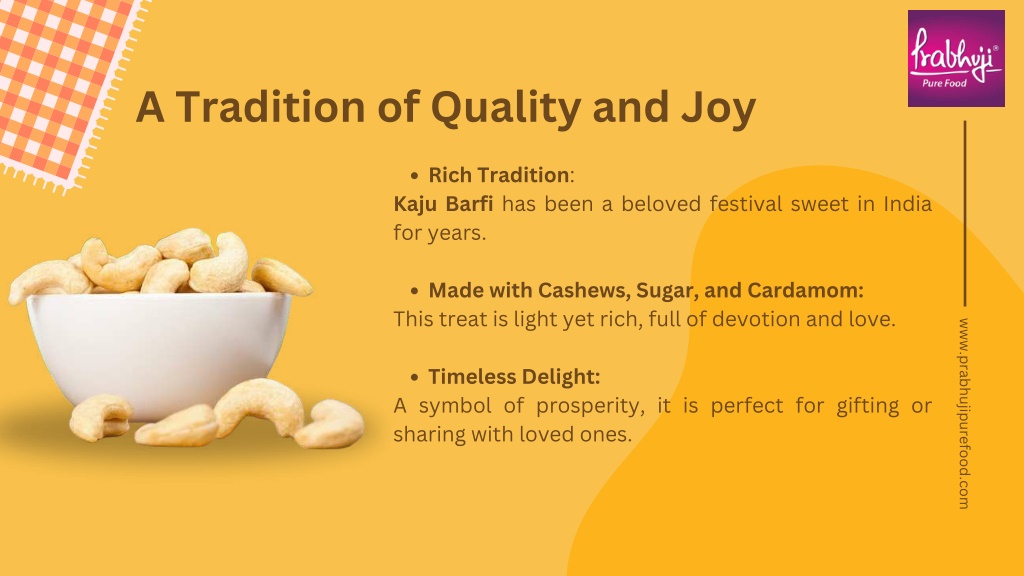 Prabhuji®
Pure Food

A Tradition of Quality and Joy

• Rich Tradition:
Kaju Barfi has been a beloved festival sweet in India for years.

• Made with Cashews, Sugar, and Cardamom:
This treat is light yet rich, full of devotion and love.

• Timeless Delight:
A symbol of prosperity, it is perfect for gifting or sharing with loved ones.

www.prabhujipurefood.com